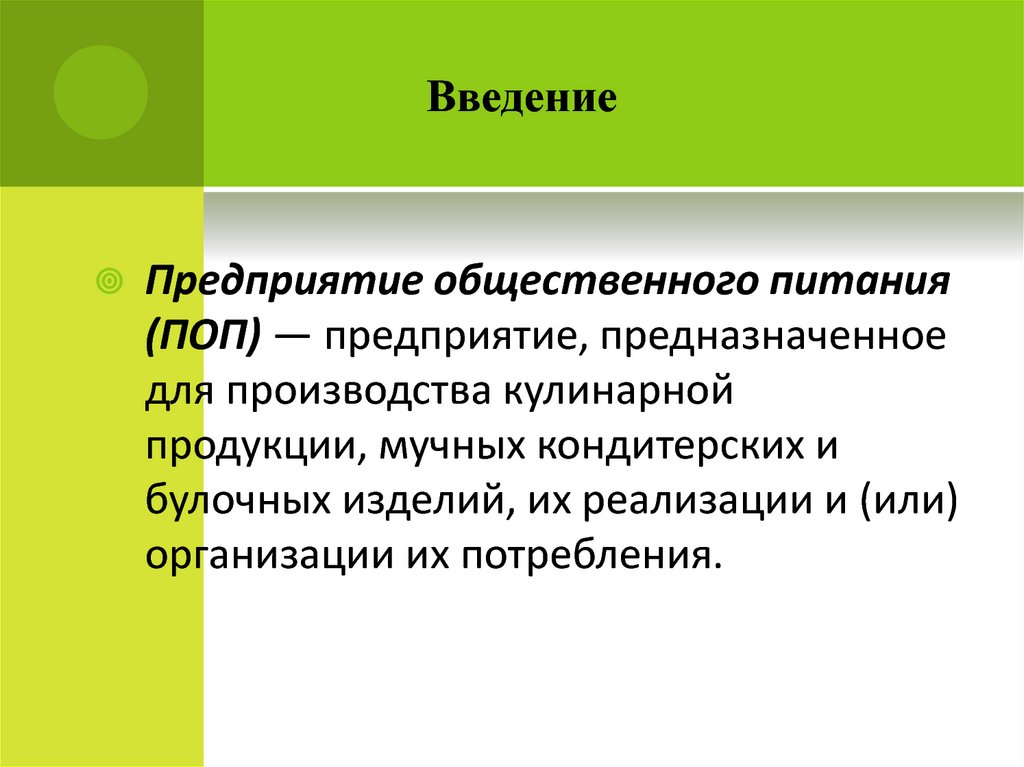 Введение

Предприятие общественного питания (ПОП) — предприятие, предназначенное для производства кулинарной продукции, мучных кондитерских и булочных изделий, их реализации и (или) организации их потребления.